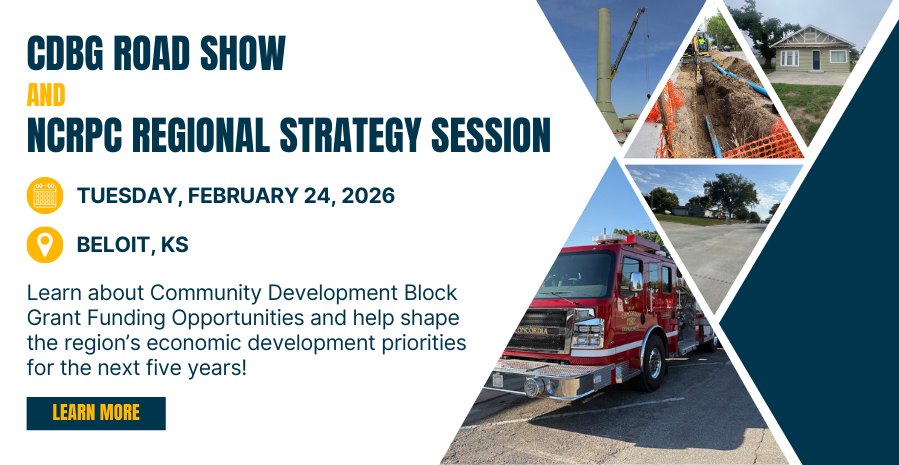 CDBG ROAD SHOW
AND
NCRPC REGIONAL STRATEGY SESSION

TUESDAY, FEBRUARY 24, 2026

BELOIT, KS

Learn about Community Development Block Grant Funding Opportunities and help shape the region's economic development priorities for the next five years!

LEARN MORE

CONCORDIA